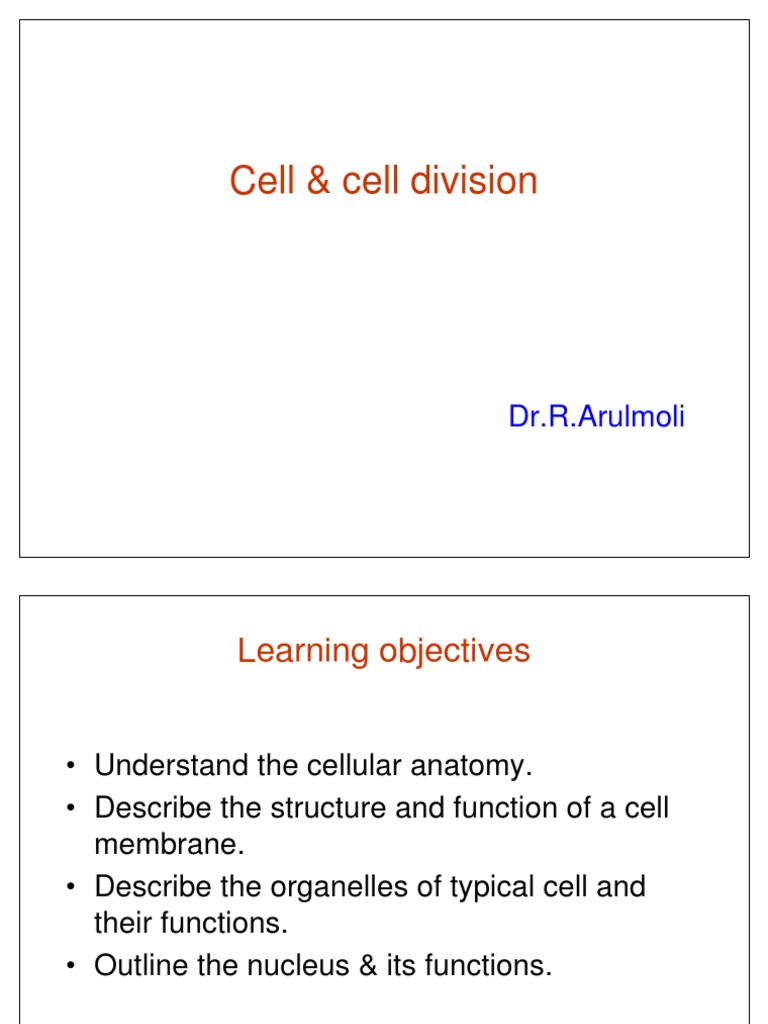 Cell & cell division

Dr.R.Arulmoli

Learning objectives

• Understand the cellular anatomy.
• Describe the structure and function of a cell membrane.
• Describe the organelles of typical cell and their functions.
• Outline the nucleus & its functions.